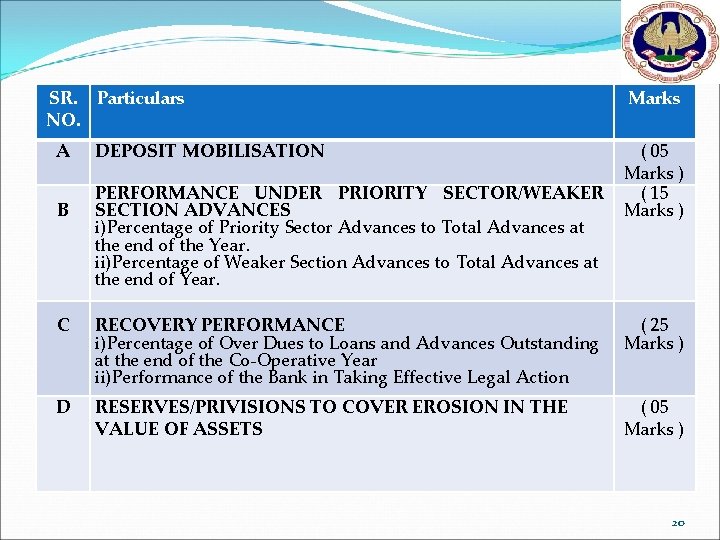 | SR. NO. | Particulars | Marks |
|---|---|---|
| A | DEPOSIT MOBILISATION | ( 05 Marks ) |
| B | PERFORMANCE UNDER PRIORITY SECTOR/WEAKER SECTION ADVANCES i)Percentage of Priority Sector Advances to Total Advances at the end of the Year. ii)Percentage of Weaker Section Advances to Total Advances at the end of Year. | ( 15 Marks ) |
| C | RECOVERY PERFORMANCE i)Percentage of Over Dues to Loans and Advances Outstanding at the end of the Co-Operative Year ii)Performance of the Bank in Taking Effective Legal Action | ( 25 Marks ) |
| D | RESERVES/PRIVISIONS TO COVER EROSION IN THE VALUE OF ASSETS | ( 05 Marks ) |

20